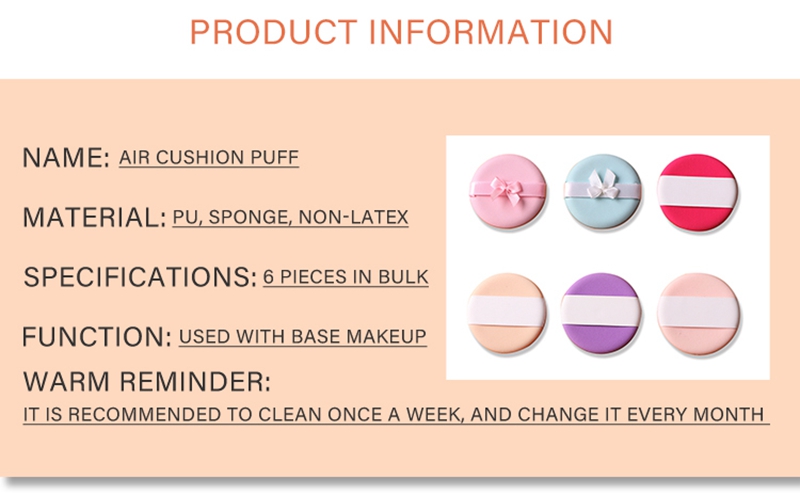 PRODUCT INFORMATION

NAME: AIR CUSHION PUFF

MATERIAL: PU, SPONGE, NON-LATEX

SPECIFICATIONS: 6 PIECES IN BULK

FUNCTION: USED WITH BASE MAKEUP

WARM REMINDER:

IT IS RECOMMENDED TO CLEAN ONCE A WEEK, AND CHANGE IT EVERY MONTH